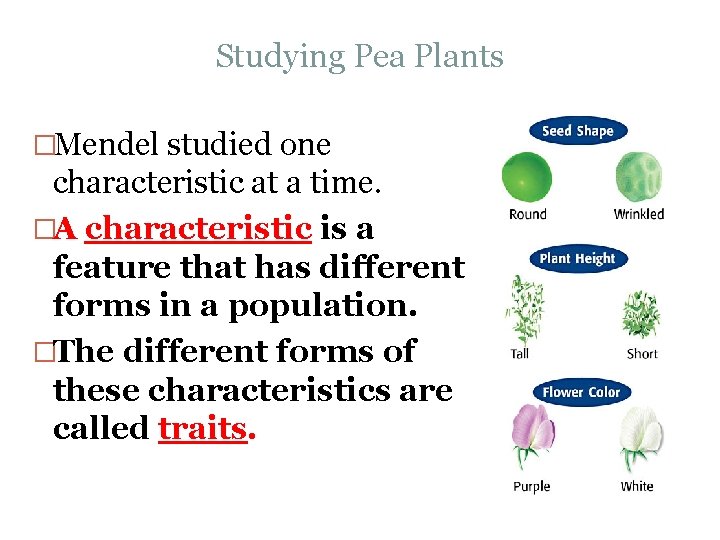 Studying Pea Plants

□Mendel studied one characteristic at a time.

□A characteristic is a feature that has different forms in a population.

□The different forms of these characteristics are called traits.

Seed Shape

Round

Wrinkled

Plant Height

Tall

Short

Flower Color

Purple

White